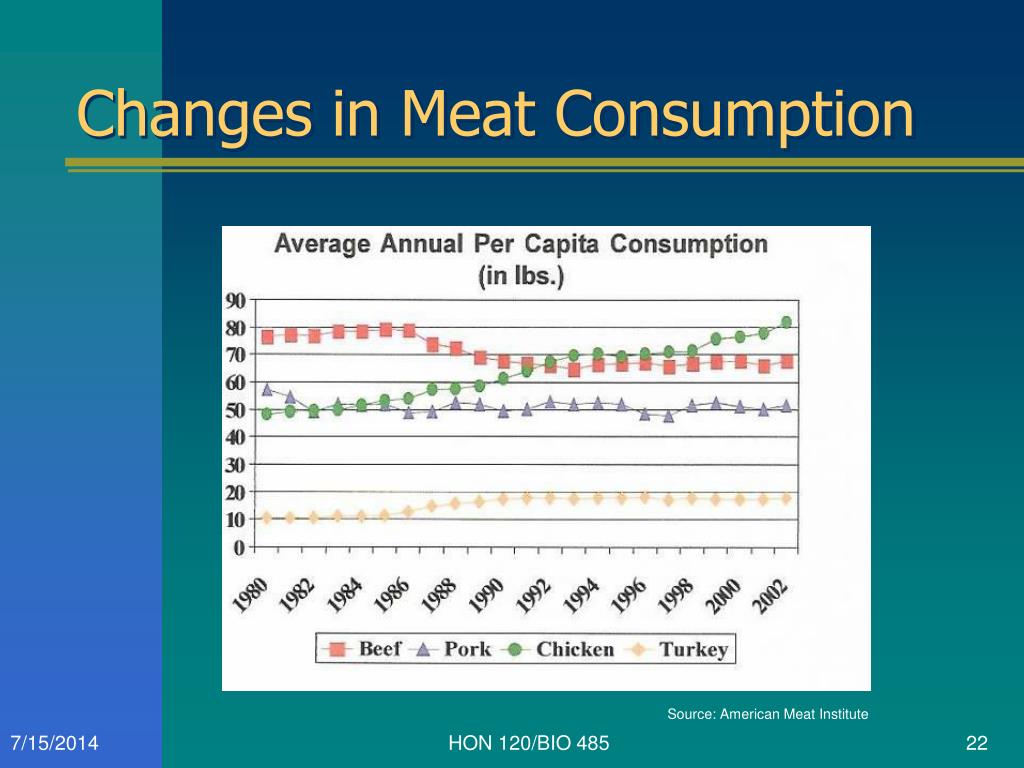 Changes in Meat Consumption

Average Annual Per Capita Consumption (in lbs.)

90
80
70
60
50
40
30
20
10
0

1980
1982
1984
1986
1988
1990
1992
1994
1996
1998
2000
2002

Beef Pork Chicken Turkey

Source: American Meat Institute

7/15/2014

HON 120/BIO 485

22